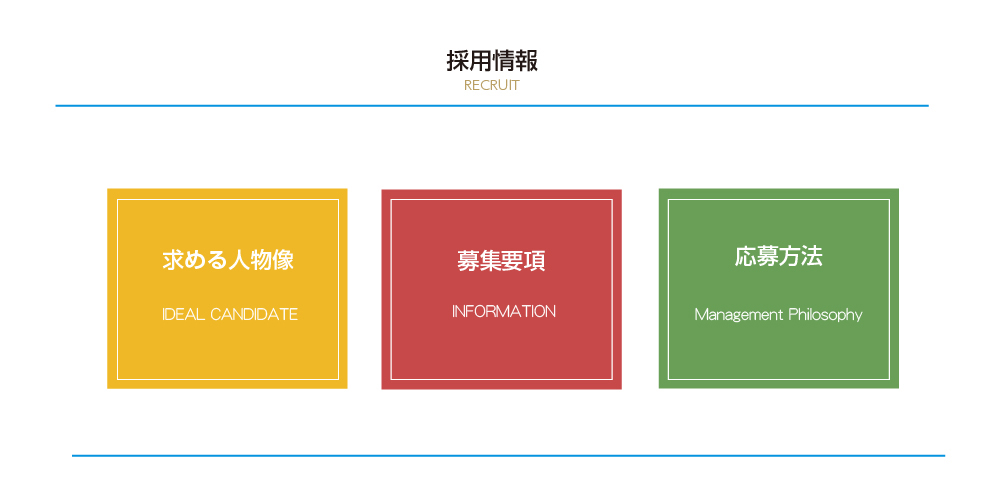 採用情報
RECRUIT

求める人物像
IDEAL CANDIDATE

募集要項
INFORMATION

応募方法
Management Philosophy